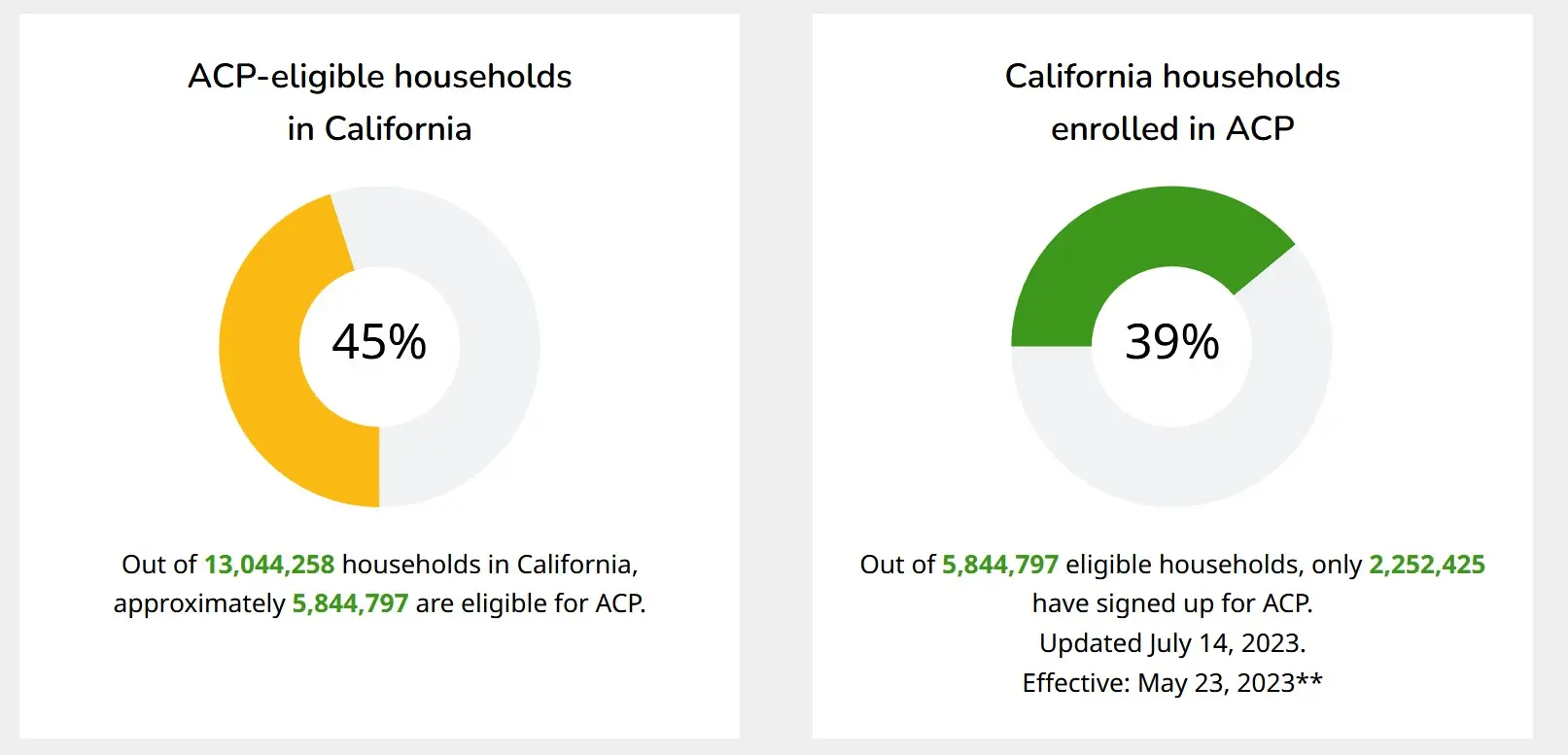 ACP-eligible households in California

45%

Out of 13,044,258 households in California, approximately 5,844,797 are eligible for ACP.

California households enrolled in ACP

39%

Out of 5,844,797 eligible households, only 2,252,425 have signed up for ACP.
Updated July 14, 2023.
Effective: May 23, 2023**